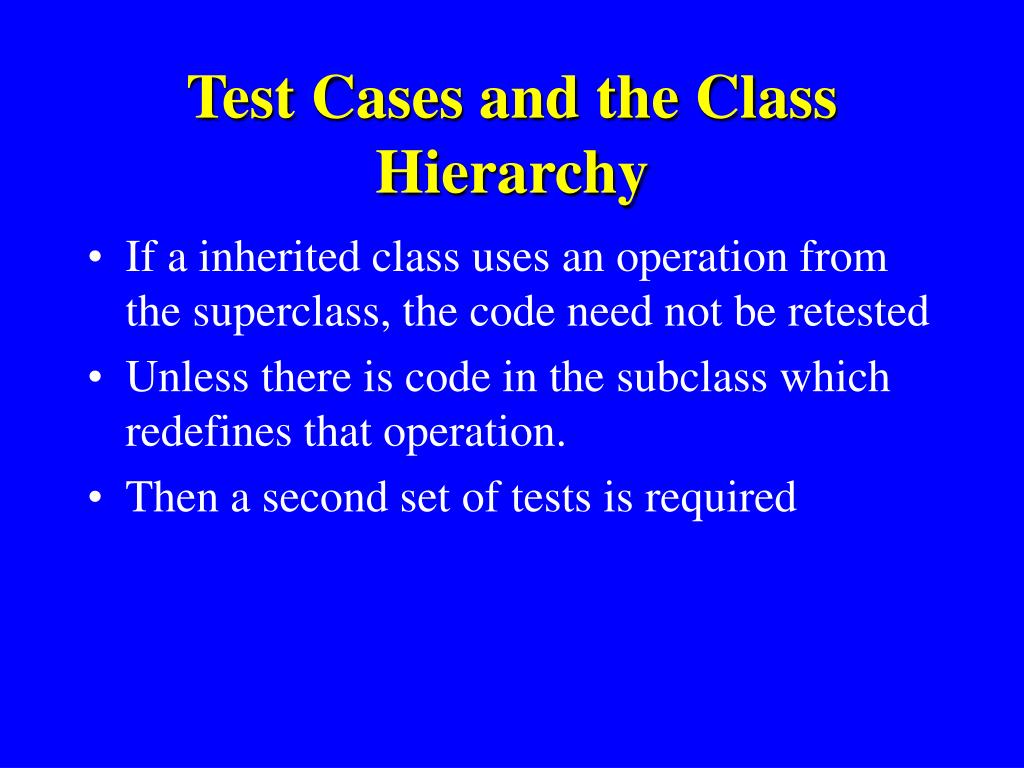 Test Cases and the Class Hierarchy

• If a inherited class uses an operation from the superclass, the code need not be retested
• Unless there is code in the subclass which redefines that operation.
• Then a second set of tests is required